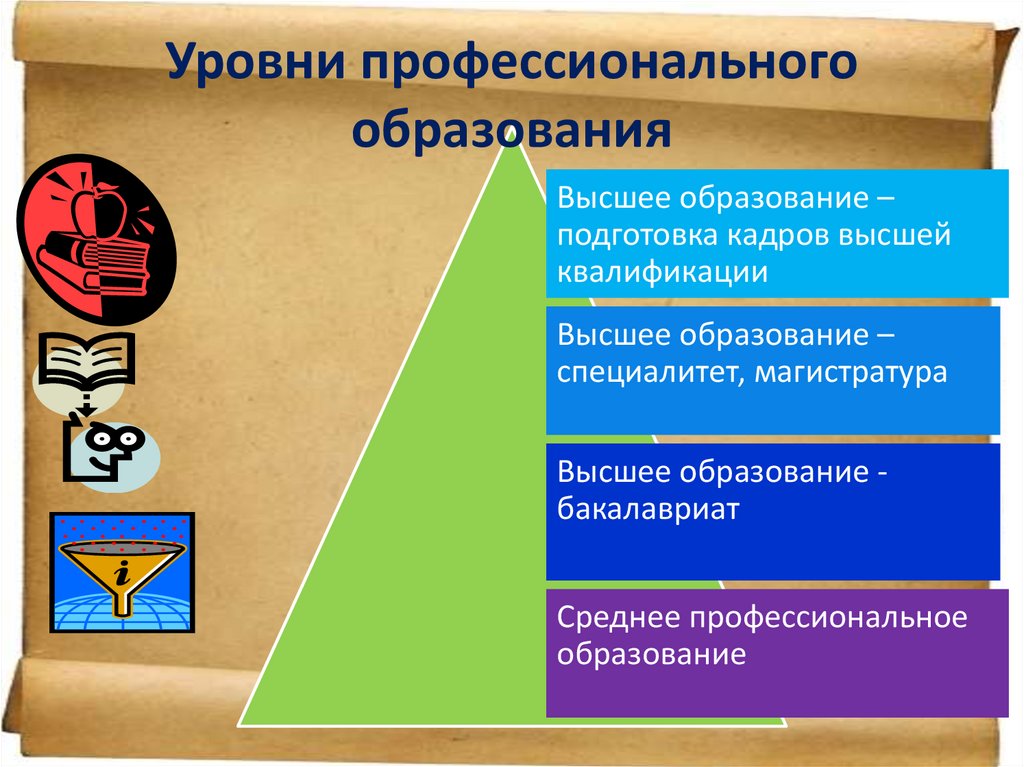 Уровни профессионального образования

Высшее образование – подготовка кадров высшей квалификации

Высшее образование – специалитет, магистратура

Высшее образование - бакалавриат

Среднее профессиональное образование

i